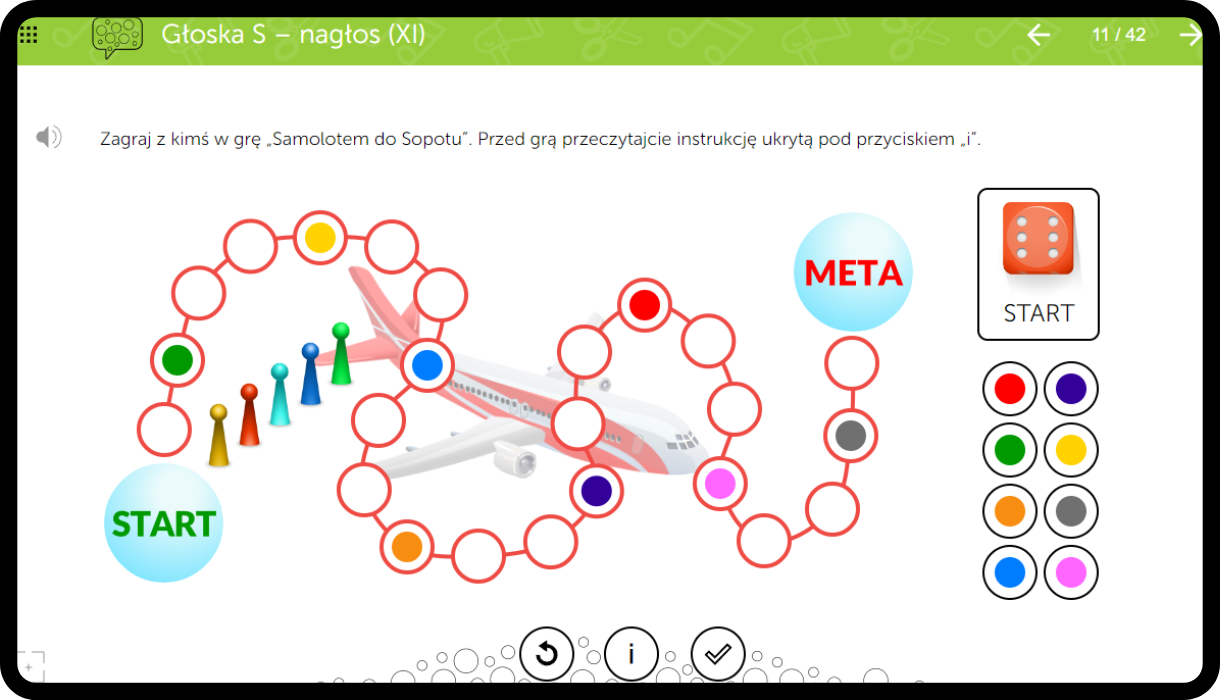 Głoska S – nagłos (XI)

11 / 42

Zagraj z kimś w grę „Samolotem do Sopotu". Przed grą przeczytajcie instrukcję ukrytą pod przyciskiem „i".

META

START

START

i